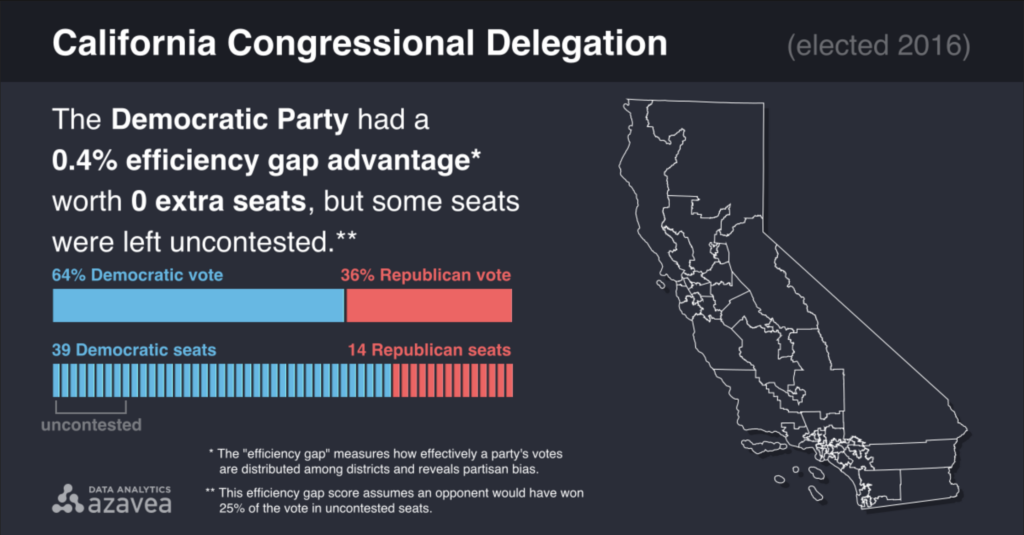 California Congressional Delegation (elected 2016)

The Democratic Party had a 0.4% efficiency gap advantage* worth 0 extra seats, but some seats were left uncontested.**

64% Democratic vote

36% Republican vote

39 Democratic seats

14 Republican seats

uncontested

* The "efficiency gap" measures how effectively a party's votes are distributed among districts and reveals partisan bias.

** This efficiency gap score assumes an opponent would have won 25% of the vote in uncontested seats.

DATA ANALYTICS
azavea